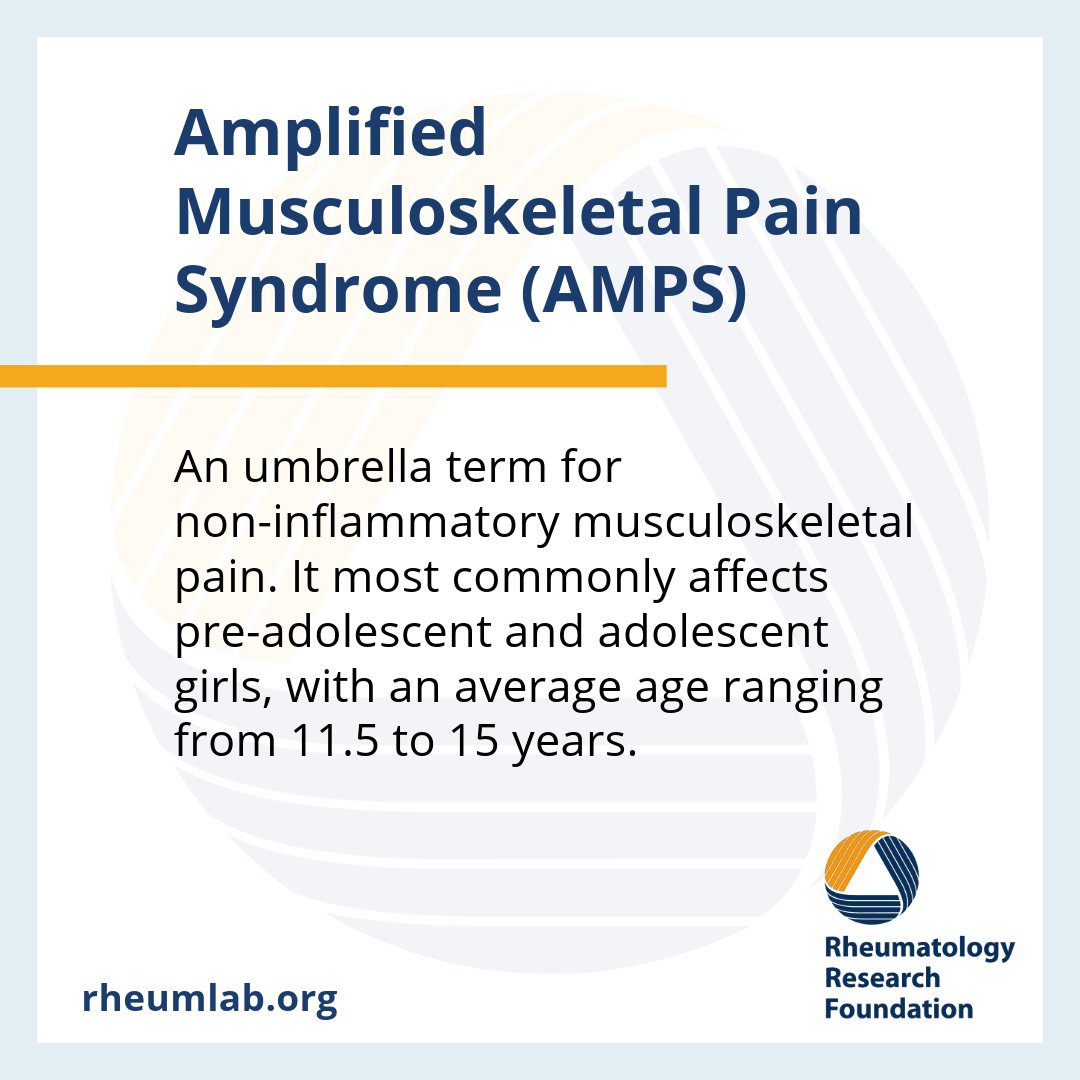 Amplified Musculoskeletal Pain Syndrome (AMPS)

An umbrella term for non-inflammatory musculoskeletal pain. It most commonly affects pre-adolescent and adolescent girls, with an average age ranging from 11.5 to 15 years.

rheumlab.org

Rheumatology Research Foundation